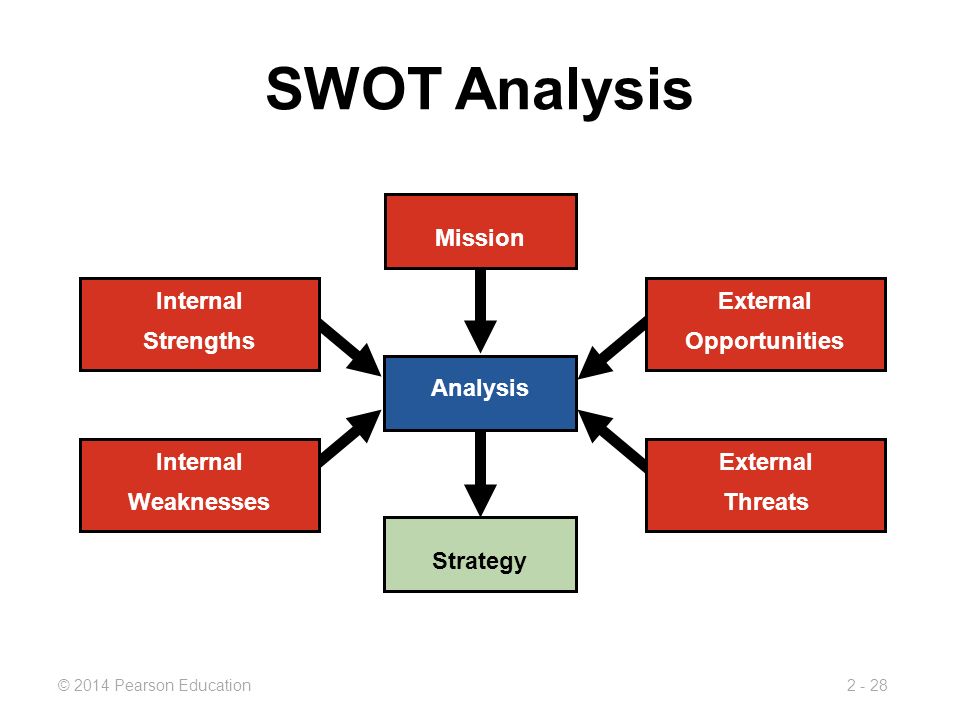 SWOT Analysis

Mission

Internal Strengths

External Opportunities

Analysis

Internal Weaknesses

External Threats

Strategy

© 2014 Pearson Education

2 - 28